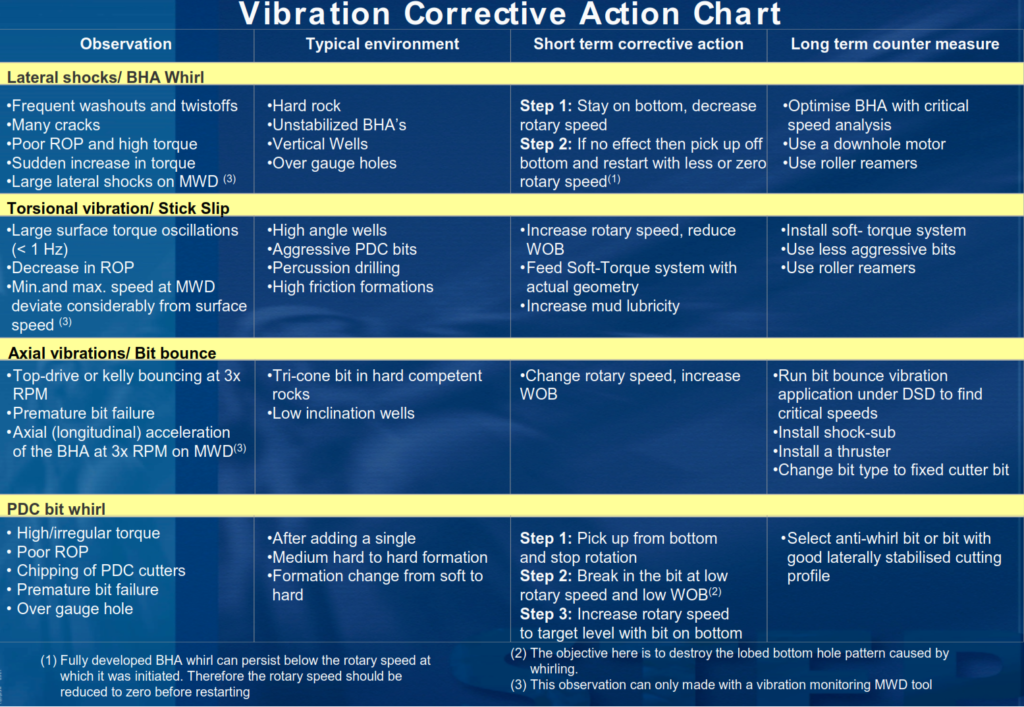 Vibration Corrective Action Chart

| Observation | Typical environment | Short term corrective action | Long term counter measure |
|---|---|---|---|
| **Lateral shocks/ BHA Whirl** | | | |
| •Frequent washouts and twistoffs •Many cracks •Poor ROP and high torque •Sudden increase in torque •Large lateral shocks on MWD $^{(3)}$ | •Hard rock •Unstabilized BHA's •Vertical Wells •Over gauge holes | **Step 1:** Stay on bottom, decrease rotary speed **Step 2:** If no effect then pick up off bottom and restart with less or zero rotary speed$^{(1)}$ | •Optimise BHA with critical speed analysis •Use a downhole motor •Use roller reamers |
| **Torsional vibration/ Stick Slip** | | | |
| •Large surface torque oscillations (< 1 Hz) •Decrease in ROP •Min.and max. speed at MWD deviate considerably from surface speed $^{(3)}$ | •High angle wells •Aggressive PDC bits •Percussion drilling •High friction formations | •Increase rotary speed, reduce WOB •Feed Soft-Torque system with actual geometry •Increase mud lubricity | •Install soft- torque system •Use less aggressive bits •Use roller reamers |
| **Axial vibrations/ Bit bounce** | | | |
| •Top-drive or kelly bouncing at 3x RPM •Premature bit failure •Axial (longitudinal) acceleration of the BHA at 3x RPM on MWD$^{(3)}$ | •Tri-cone bit in hard competent rocks •Low inclination wells | •Change rotary speed, increase WOB | •Run bit bounce vibration application under DSD to find critical speeds •Install shock-sub •Install a thruster •Change bit type to fixed cutter bit |
| **PDC bit whirl** | | | |
| • High/irregular torque • Poor ROP • Chipping of PDC cutters • Premature bit failure • Over gauge hole | •After adding a single •Medium hard to hard formation •Formation change from soft to hard | **Step 1:** Pick up from bottom and stop rotation **Step 2:** Break in the bit at low rotary speed and low WOB$^{(2)}$ **Step 3:** Increase rotary speed to target level with bit on bottom | •Select anti-whirl bit or bit with good laterally stabilised cutting profile |

(1) Fully developed BHA whirl can persist below the rotary speed at which it was initiated. Therefore the rotary speed should be reduced to zero before restarting

(2) The objective here is to destroy the lobed bottom hole pattern caused by whirling.

(3) This observation can only made with a vibration monitoring MWD tool